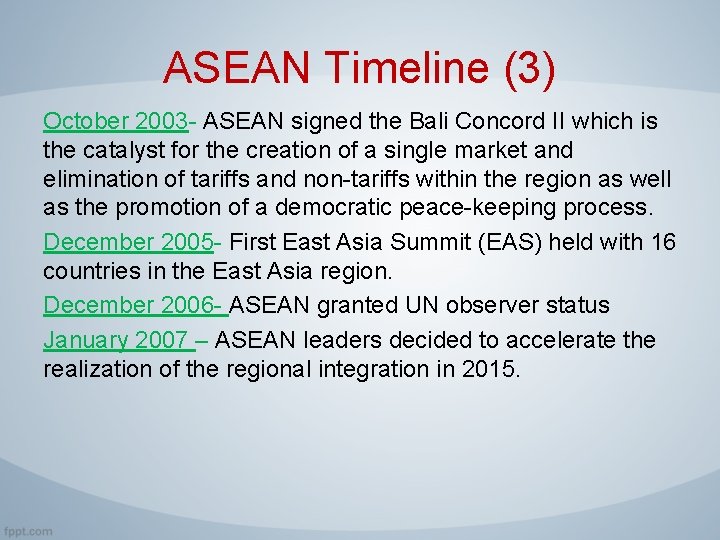 ASEAN Timeline (3)

October 2003- ASEAN signed the Bali Concord II which is the catalyst for the creation of a single market and elimination of tariffs and non-tariffs within the region as well as the promotion of a democratic peace-keeping process.

December 2005- First East Asia Summit (EAS) held with 16 countries in the East Asia region.

December 2006- ASEAN granted UN observer status

January 2007 – ASEAN leaders decided to accelerate the realization of the regional integration in 2015.

fppt.com